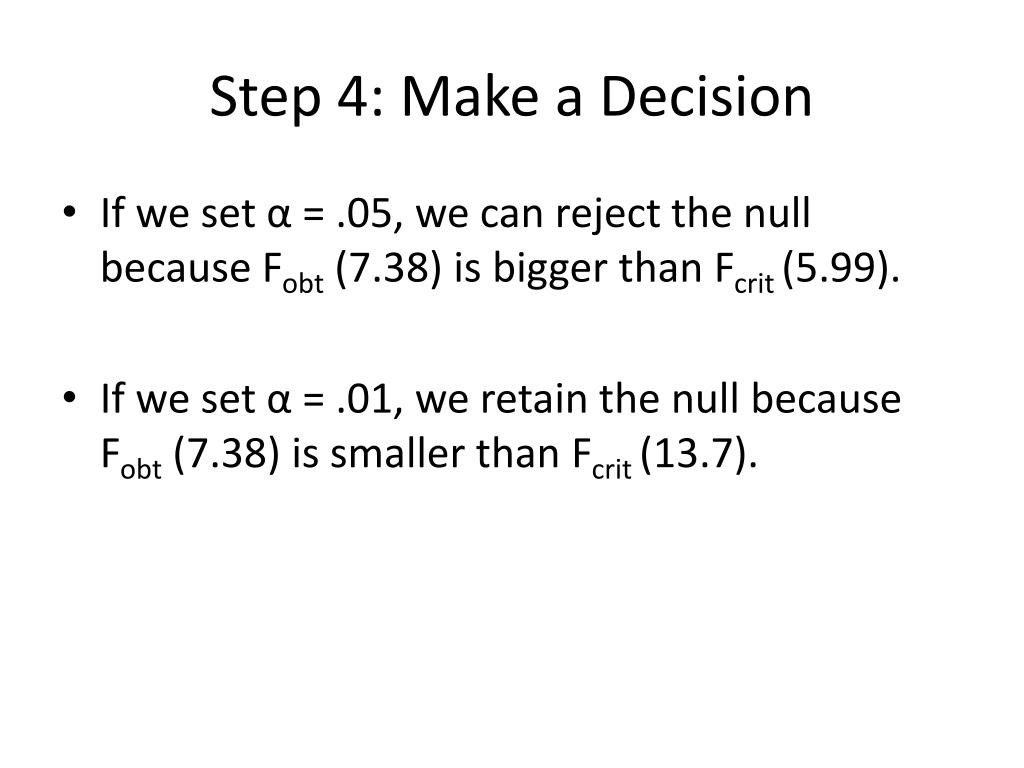 Step 4: Make a Decision

• If we set $\alpha = .05$, we can reject the null because $F_{obt}$ (7.38) is bigger than $F_{crit}$ (5.99).

• If we set $\alpha = .01$, we retain the null because $F_{obt}$ (7.38) is smaller than $F_{crit}$ (13.7).